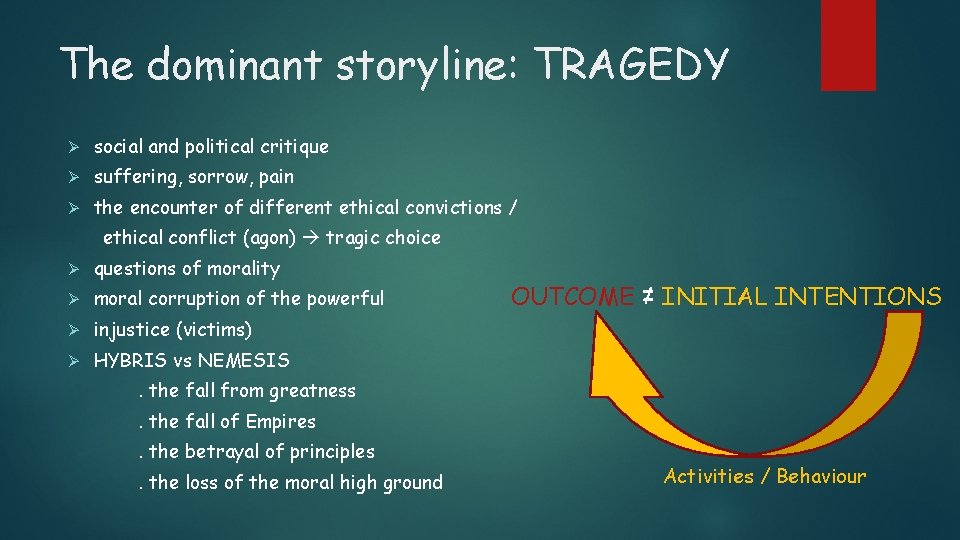 The dominant storyline: TRAGEDY

➢ social and political critique
➢ suffering, sorrow, pain
➢ the encounter of different ethical convictions / ethical conflict (agon) → tragic choice
➢ questions of morality
➢ moral corruption of the powerful
➢ injustice (victims)
➢ HYBRIS vs NEMESIS
. the fall from greatness
. the fall of Empires
. the betrayal of principles
. the loss of the moral high ground

OUTCOME ≠ INITIAL INTENTIONS

Activities / Behaviour